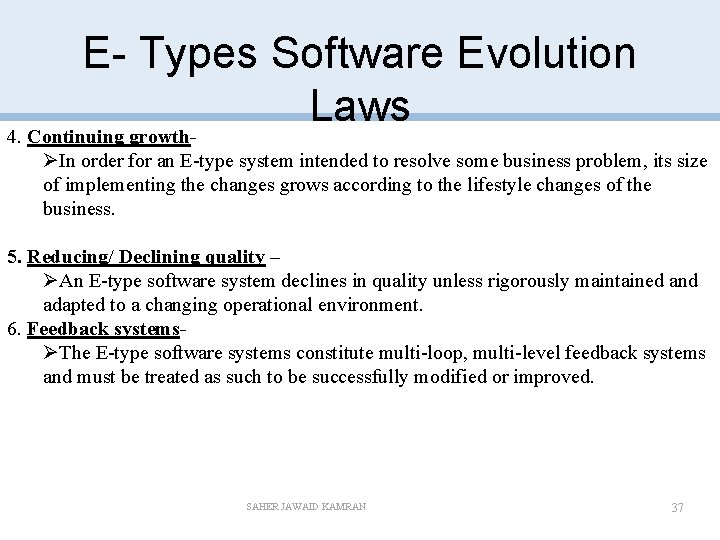 E- Types Software Evolution Laws

4. Continuing growth-

➢In order for an E-type system intended to resolve some business problem, its size of implementing the changes grows according to the lifestyle changes of the business.

5. Reducing/ Declining quality –

➢An E-type software system declines in quality unless rigorously maintained and adapted to a changing operational environment.

6. Feedback systems-

➢The E-type software systems constitute multi-loop, multi-level feedback systems and must be treated as such to be successfully modified or improved.

SAHER JAWAID KAMRAN

37